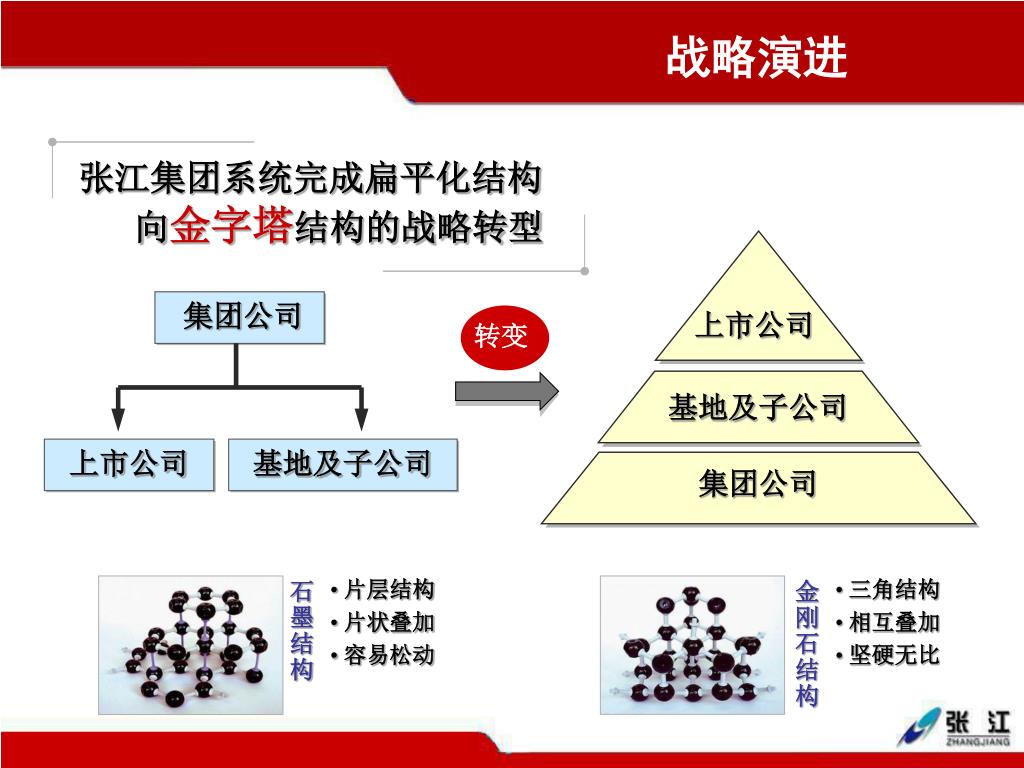 战略演进

张江集团系统完成扁平化结构向金字塔结构的战略转型

集团公司

上市公司

基地及子公司

转变

上市公司

基地及子公司

集团公司

石墨结构

• 片层结构
• 片状叠加
• 容易松动

金刚石结构

• 三角结构
• 相互叠加
• 坚硬无比

张江
ZHANGJIANG